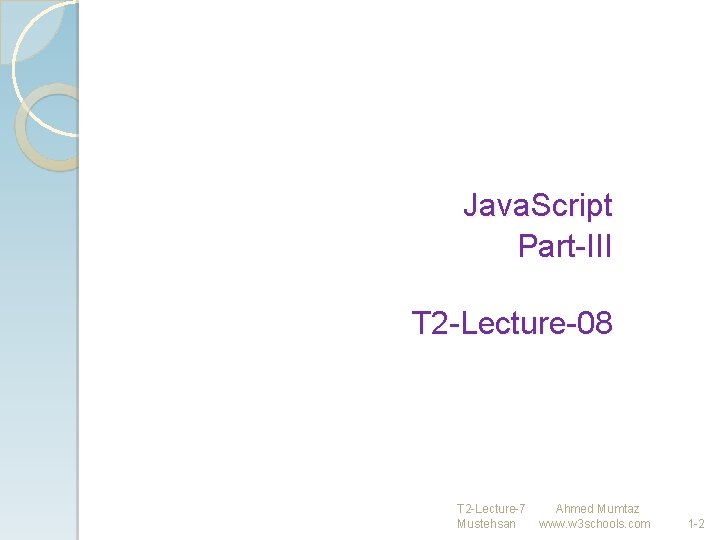 JavaScript
Part-III

T2-Lecture-08

T2-Lecture-7 Ahmed Mumtaz Mustehsan www.w3schools.com 1-2